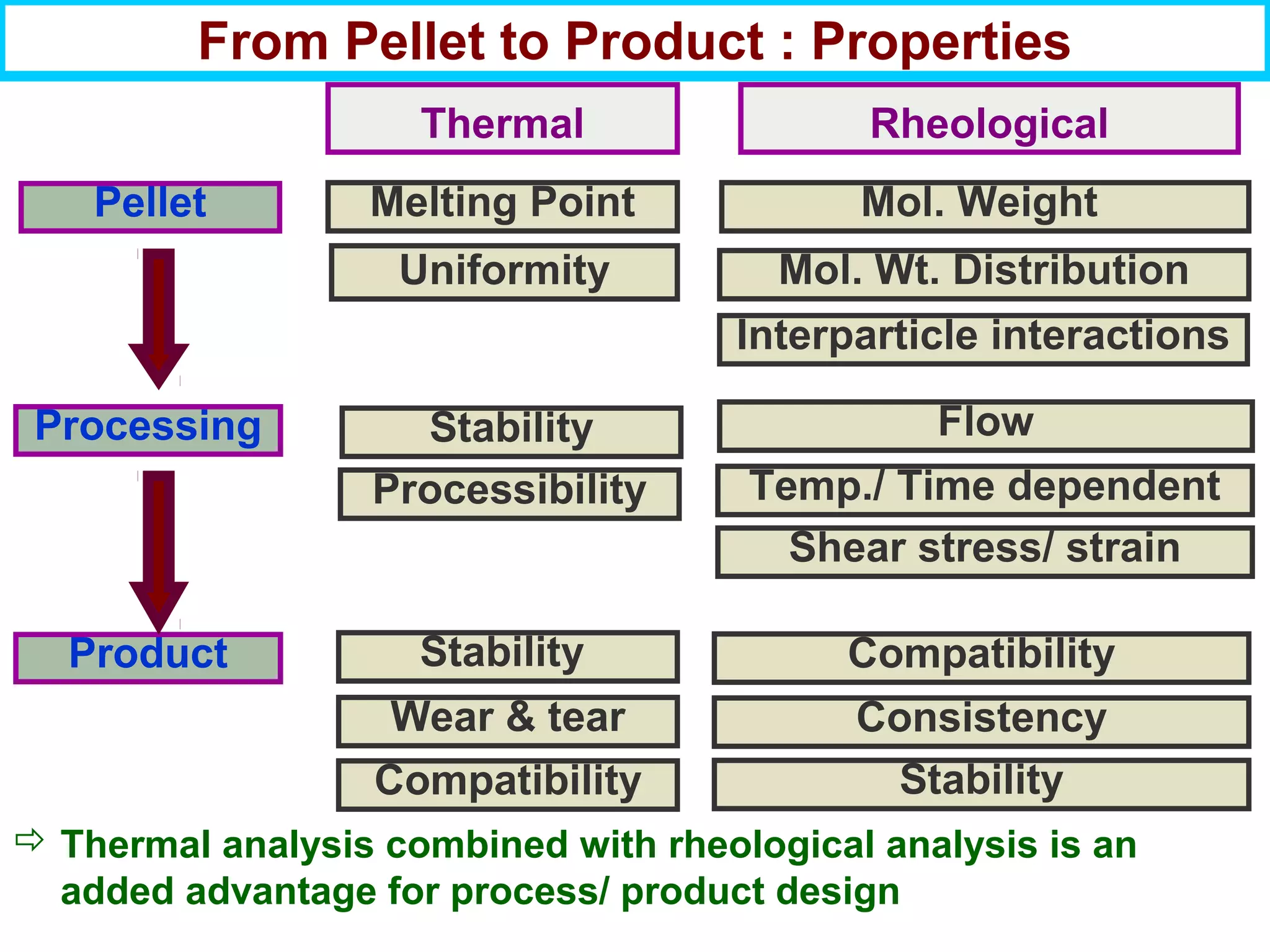 From Pellet to Product : Properties

Thermal

Rheological

Pellet

Melting Point

Uniformity

Mol. Weight

Mol. Wt. Distribution

Interparticle interactions

Processing

Stability

Processibility

Flow

Temp./ Time dependent

Shear stress/ strain

Product

Stability

Wear & tear

Compatibility

Compatibility

Consistency

Stability

⇨ Thermal analysis combined with rheological analysis is an added advantage for process/ product design